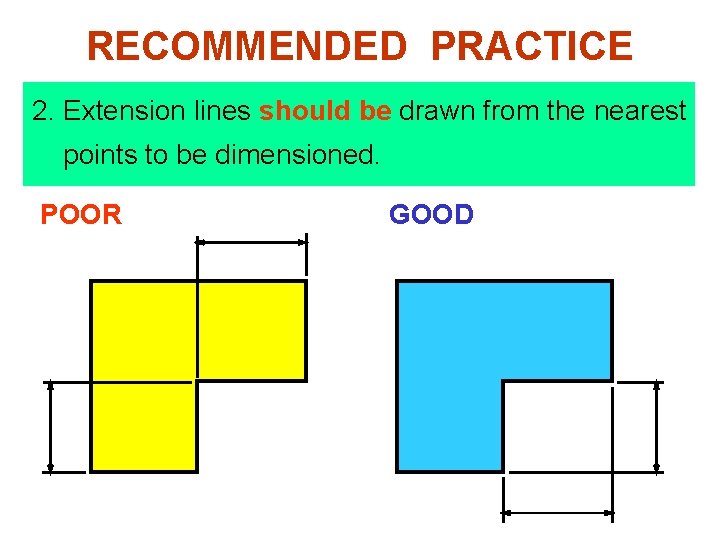 RECOMMENDED PRACTICE

2. Extension lines should be drawn from the nearest points to be dimensioned.

POOR

GOOD